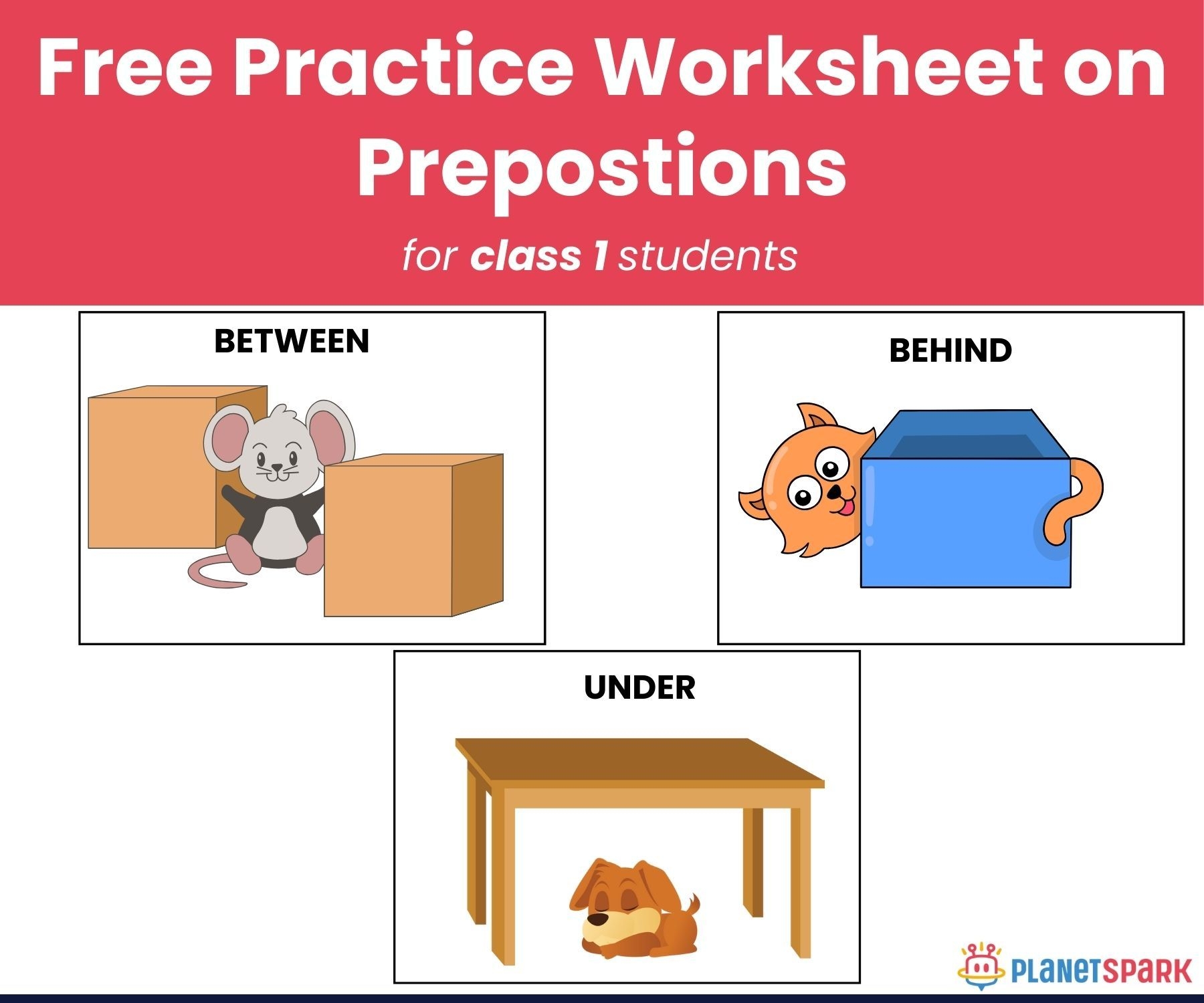 Free Practice Worksheet on Prepostions

for class 1 students

BETWEEN

BEHIND

UNDER

PLANETSPARK